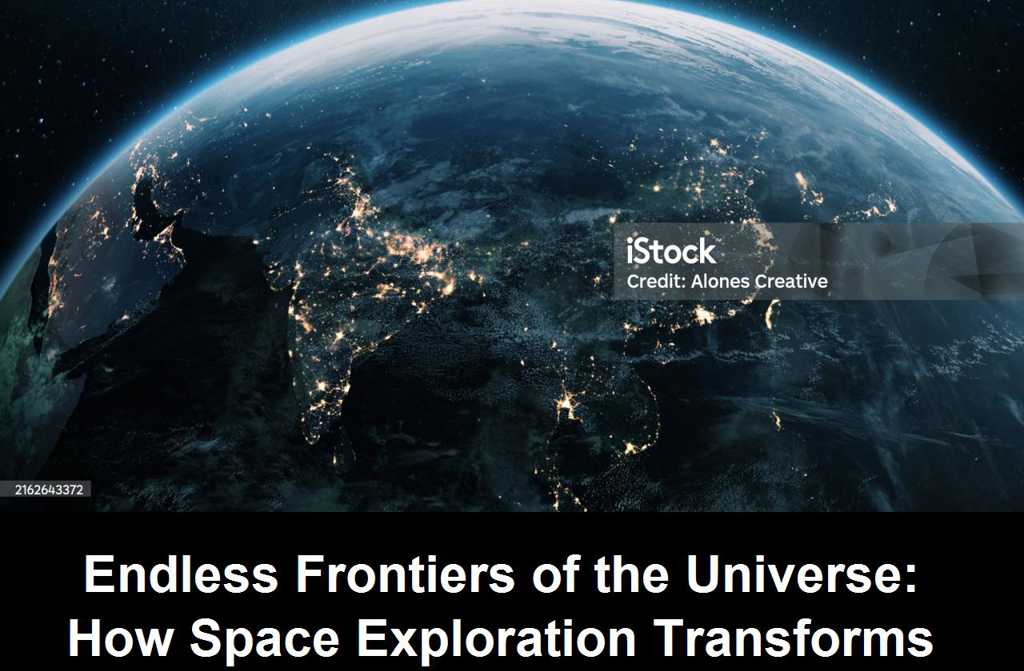 iStock
Credit: Alones Creative

2162643372

Endless Frontiers of the Universe: How Space Exploration Transforms